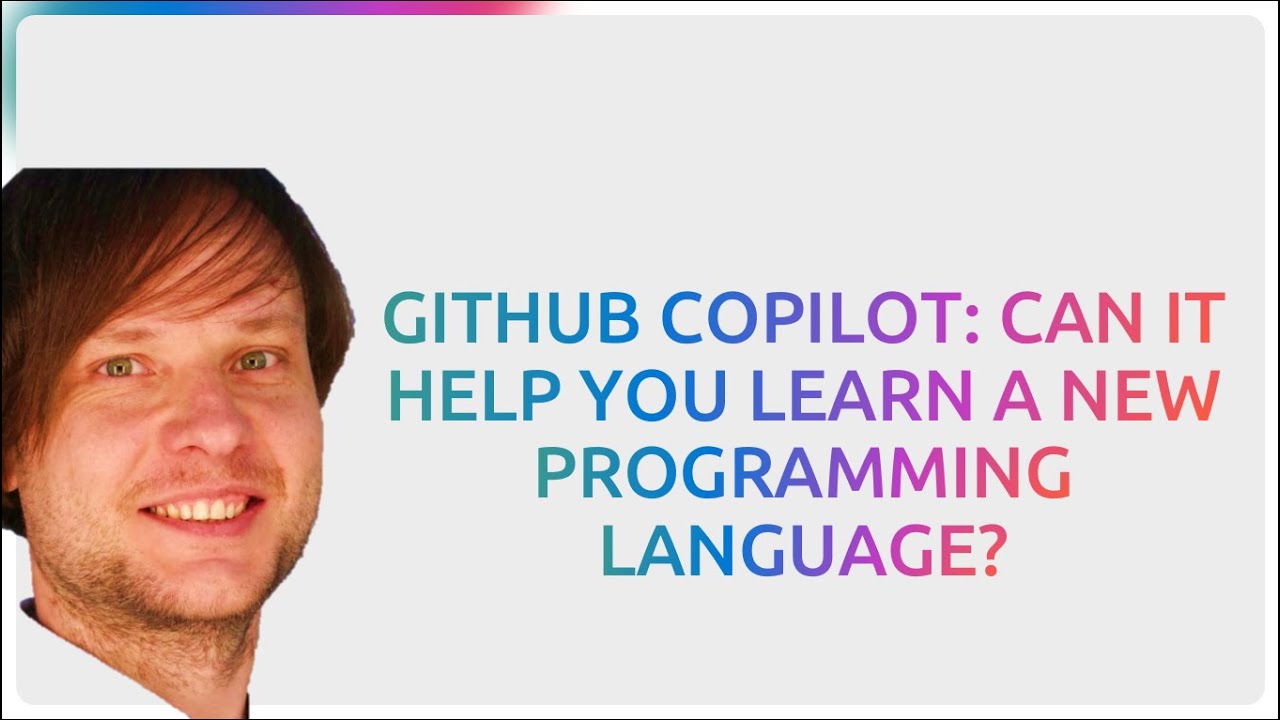 GITHUB COPILOT: CAN IT HELP YOU LEARN A NEW PROGRAMMING LANGUAGE?